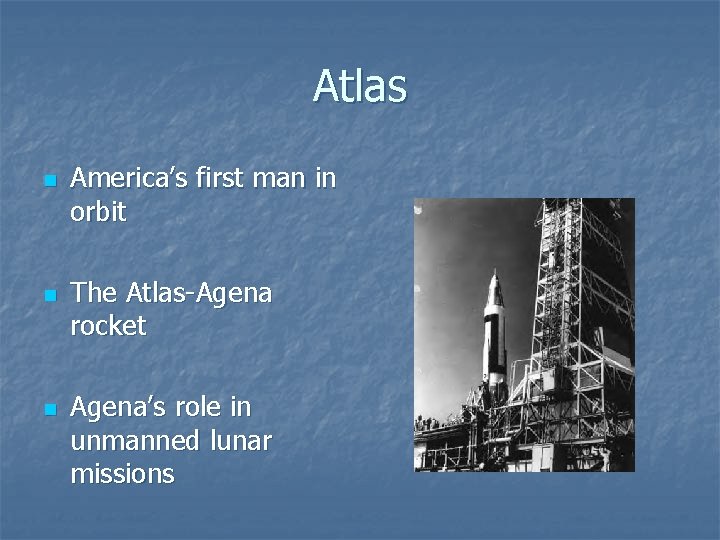 Atlas

• America's first man in orbit

• The Atlas-Agena rocket

• Agena's role in unmanned lunar missions